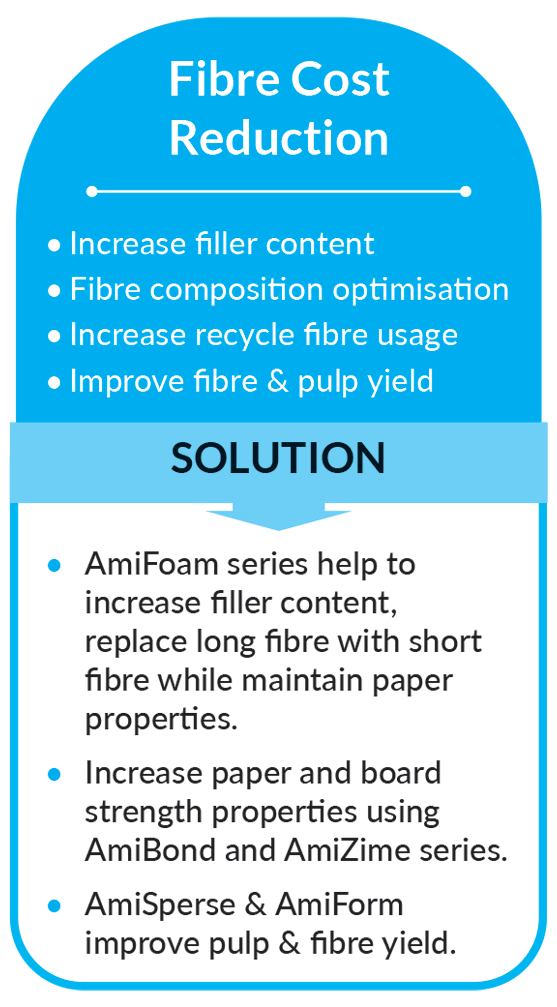 Fibre Cost Reduction

• Increase filler content
• Fibre composition optimisation
• Increase recycle fibre usage
• Improve fibre & pulp yield

SOLUTION

• AmiFoam series help to increase filler content, replace long fibre with short fibre while maintain paper properties.

• Increase paper and board strength properties using AmiBond and AmiZime series.

• AmiSperse & AmiForm improve pulp & fibre yield.